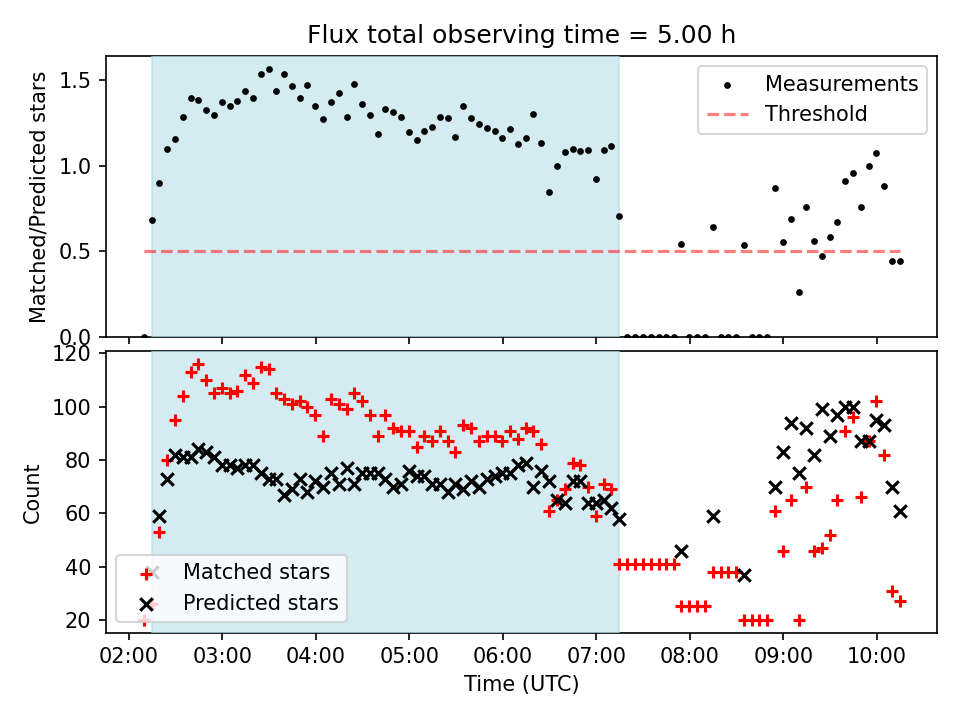 Flux total observing time = 5.00 h

Matched/Predicted stars

1.5
1.0
0.5
0.0

Measurements
Threshold

Count

120
100
80
60
40
20

Matched stars
Predicted stars

02:00 03:00 04:00 05:00 06:00 07:00 08:00 09:00 10:00

Time (UTC)